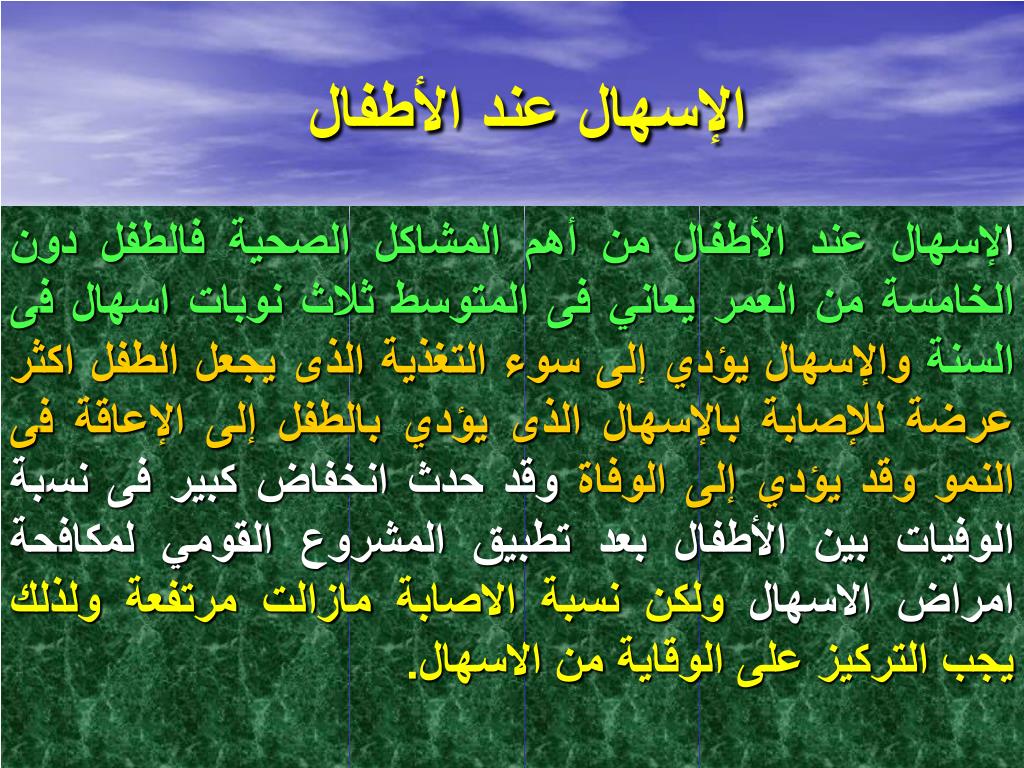 الإسهال عند الأطفال

الإسهال عند الأطفال من أهم المشاكل الصحية فالطفل دون الخامسة من العمر يعاني فى المتوسط ثلاث نوبات اسهال فى السنة والإسهال يؤدي إلى سوء التغذية الذى يجعل الطفل اكثر عرضة للإصابة بالإسهال الذى يؤدي بالطفل إلى الإعاقة فى النمو وقد يؤدي إلى الوفاة وقد حدث انخفاض كبير فى نسبة الوفيات بين الأطفال بعد تطبيق المشروع القومي لمكافحة امراض الاسهال ولكن نسبة الاصابة مازالت مرتفعة ولذلك يجب التركيز على الوقاية من الاسهال.